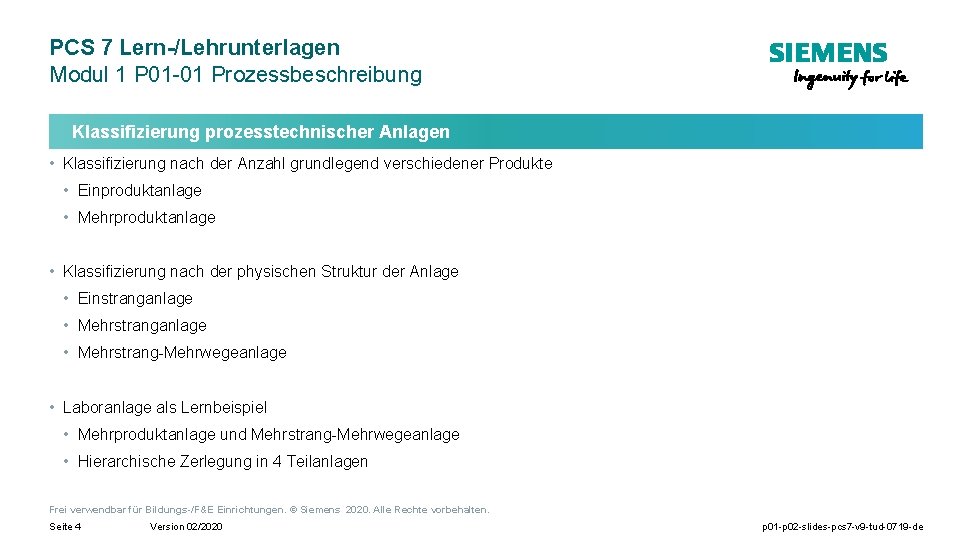 PCS 7 Lern-/Lehrunterlagen
Modul 1 P01-01 Prozessbeschreibung

SIEMENS
Ingenuity for life

Klassifizierung prozesstechnischer Anlagen

• Klassifizierung nach der Anzahl grundlegend verschiedener Produkte
• Einproduktanlage
• Mehrproduktanlage

• Klassifizierung nach der physischen Struktur der Anlage
• Einstranganlage
• Mehrstranganlage
• Mehrstrang-Mehrwegeanlage

• Laboranlage als Lernbeispiel
• Mehrproduktanlage und Mehrstrang-Mehrwegeanlage
• Hierarchische Zerlegung in 4 Teilanlagen

Frei verwendbar für Bildungs-/F&E Einrichtungen. © Siemens 2020. Alle Rechte vorbehalten.

Seite 4 Version 02/2020 p01-p02-slides-pcs7-v9-tud-0719-de